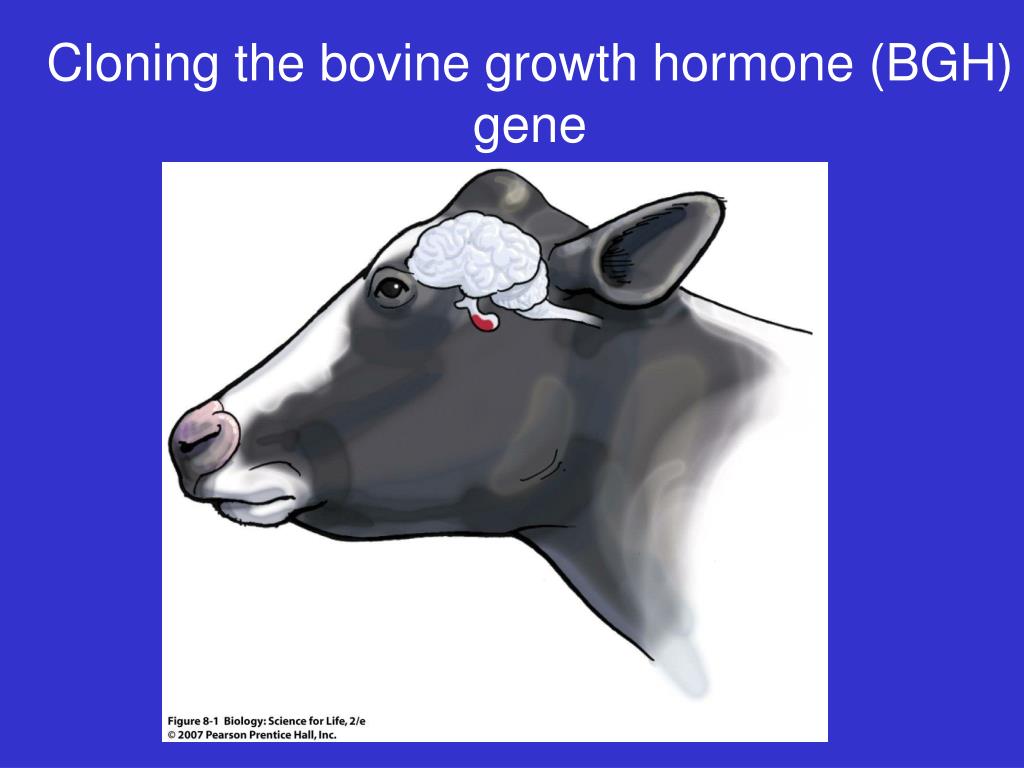 Cloning the bovine growth hormone (BGH) gene

Figure 8-1 Biology: Science for Life, 2/e
© 2007 Pearson Prentice Hall, Inc.